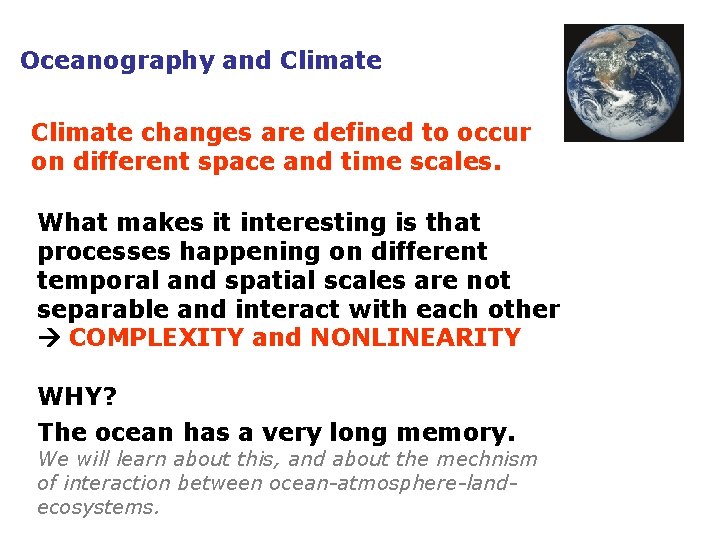 Oceanography and Climate

Climate changes are defined to occur on different space and time scales.

What makes it interesting is that processes happening on different temporal and spatial scales are not separable and interact with each other → COMPLEXITY and NONLINEARITY

WHY?

The ocean has a very long memory.
We will learn about this, and about the mechnism of interaction between ocean-atmosphere-land-ecosystems.